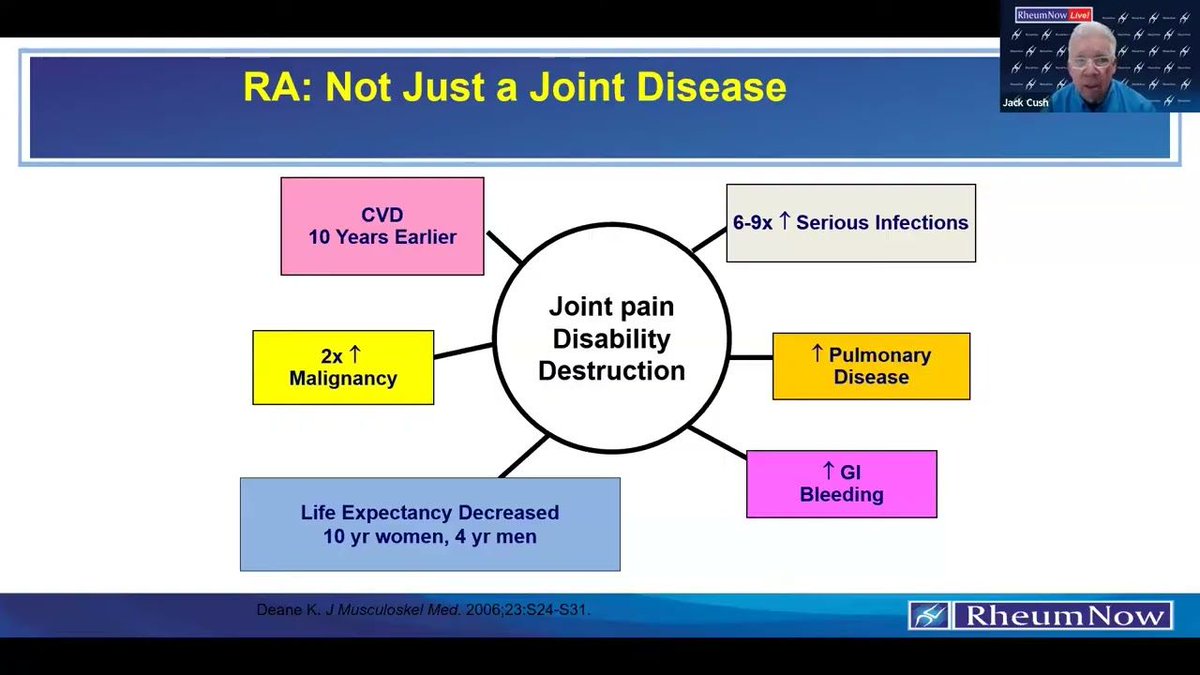 RheumNow Live!

Jack Cush

RA: Not Just a Joint Disease

CVD
10 Years Earlier

6-9x ↑ Serious Infections

Joint pain
Disability
Destruction

2x ↑
Malignancy

↑ Pulmonary
Disease

↑ GI
Bleeding

Life Expectancy Decreased
10 yr women, 4 yr men

Deane K. J Musculoskel Med. 2006;23:S24-S31.

RheumNow